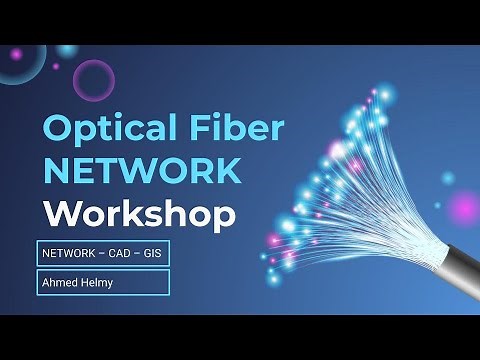 Optical Fiber
NETWORK
Workshop

NETWORK – CAD – GIS

Ahmed Helmy